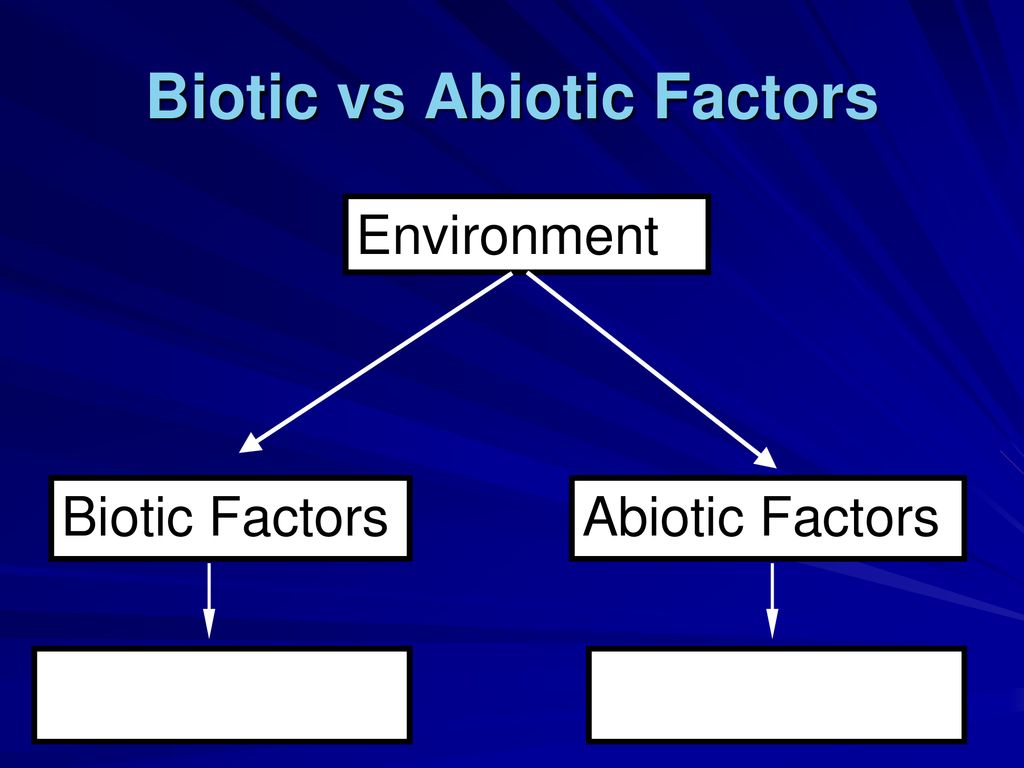 Biotic vs Abiotic Factors

Environment

Biotic Factors

Abiotic Factors